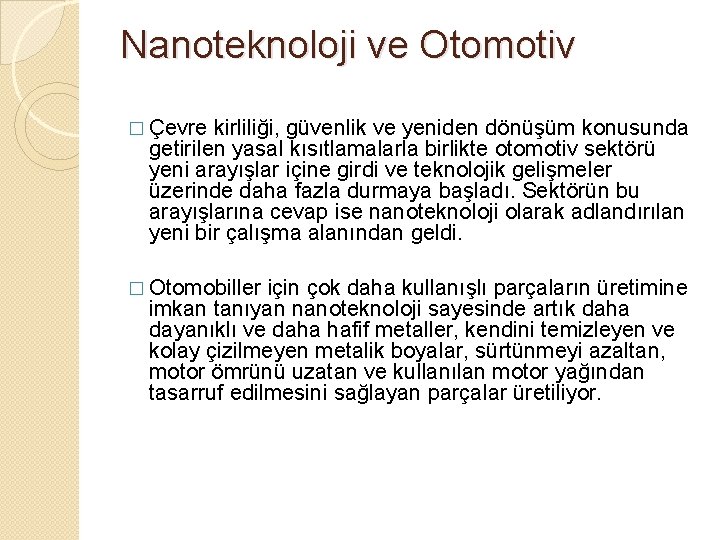 Nanoteknoloji ve Otomotiv

□ Çevre kirliliği, güvenlik ve yeniden dönüşüm konusunda getirilen yasal kısıtlamalarla birlikte otomotiv sektörü yeni arayışlar içine girdi ve teknolojik gelişmeler üzerinde daha fazla durmaya başladı. Sektörün bu arayışlarına cevap ise nanoteknoloji olarak adlandırılan yeni bir çalışma alanından geldi.

□ Otomobiller için çok daha kullanışlı parçaların üretimine imkan tanıyan nanoteknoloji sayesinde artık daha dayanıklı ve daha hafif metaller, kendini temizleyen ve kolay çizilmeyen metalik boyalar, sürtünmeyi azaltan, motor ömrünü uzatan ve kullanılan motor yağından tasarruf edilmesini sağlayan parçalar üretiliyor.